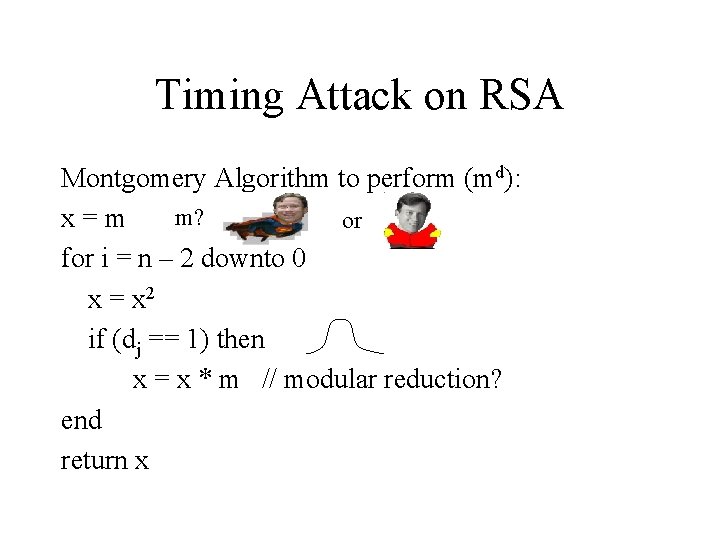 Timing Attack on RSA

Montgomery Algorithm to perform ($m^d$):

x = m m? or

for i = n – 2 downto 0

x = $x^2$

if ($d_j$ == 1) then

x = x * m // modular reduction?

end

return x